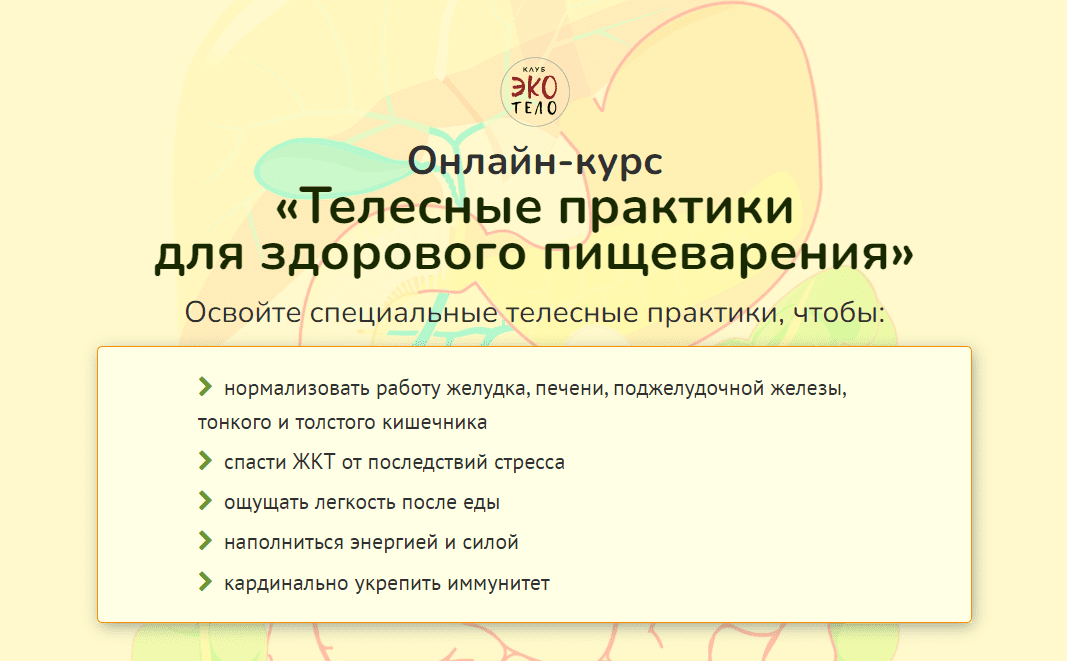 КЛУБ
ЭКО
ТЕЛО

Онлайн-курс
«Телесные практики для здорового пищеварения»

Освойте специальные телесные практики, чтобы:

нормализовать работу желудка, печени, поджелудочной железы, тонкого и толстого кишечника

спасти ЖКТ от последствий стресса

ощущать легкость после еды

наполниться энергией и силой

кардинально укрепить иммунитет